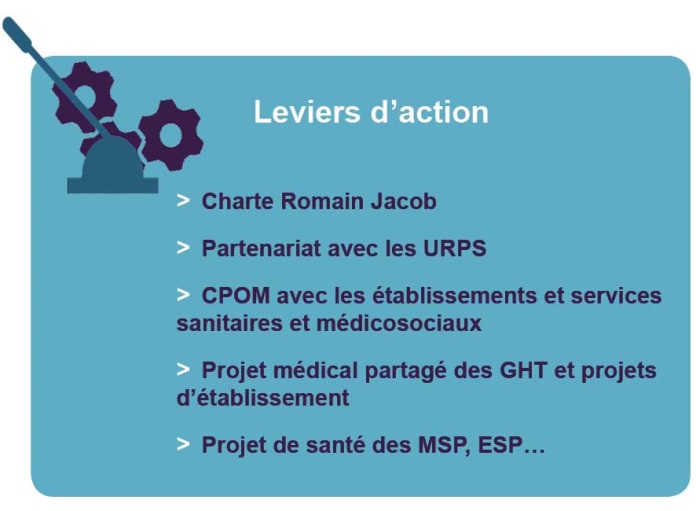 Leviers d’action

> Charte Romain Jacob

> Partenariat avec les URPS

> CPOM avec les établissements et services sanitaires et médicosociaux

> Projet médical partagé des GHT et projets d’établissement

> Projet de santé des MSP, ESP…